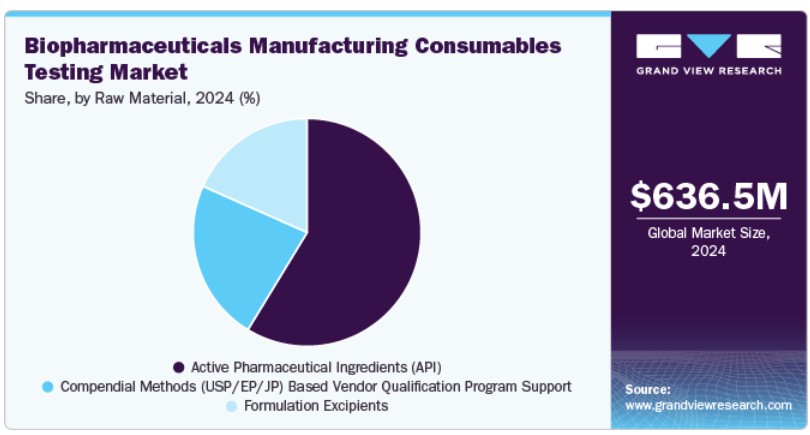 Biopharmaceuticals Manufacturing Consumables Testing Market
Share, by Raw Material, 2024 (%)

Active Pharmaceutical Ingredients (API)
Compendial Methods (USP/EP/JP) Based Vendor Qualification Program Support
Formulation Excipients

GRAND VIEW RESEARCH

$636.5M
Global Market Size, 2024

Source:
www.grandviewresearch.com